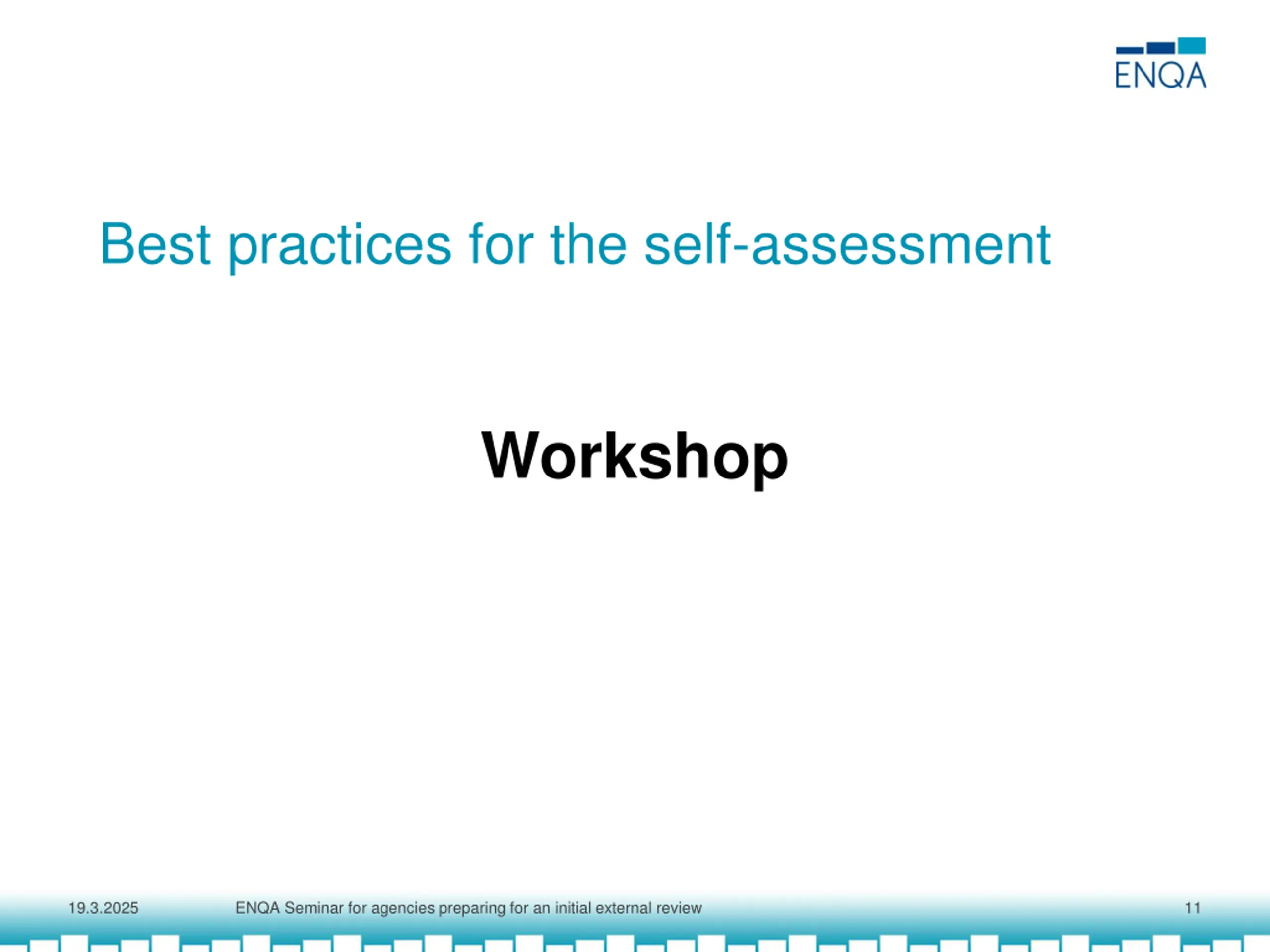 ENQA

Best practices for the self-assessment

Workshop

19.3.2025 ENQA Seminar for agencies preparing for an initial external review 11